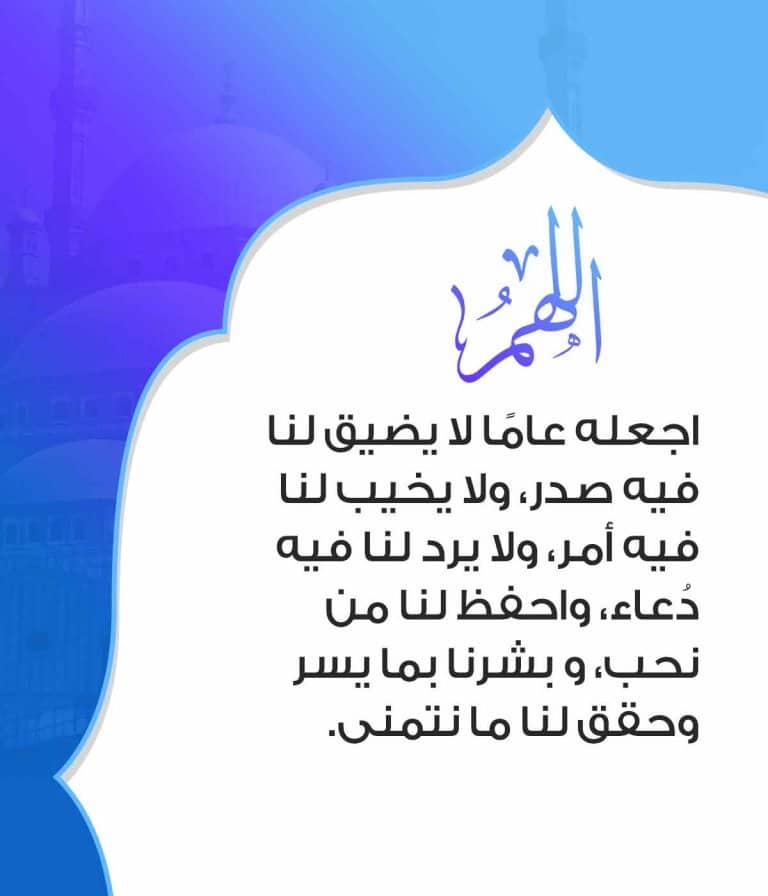 اللهم

اجعله عامًا لا يضيق لنا فيه صدر، ولا يخيب لنا فيه أمر، ولا يرد لنا فيه دُعاء، واحفظ لنا من نحب، و بشرنا بما يسر وحقق لنا ما نتمنى.